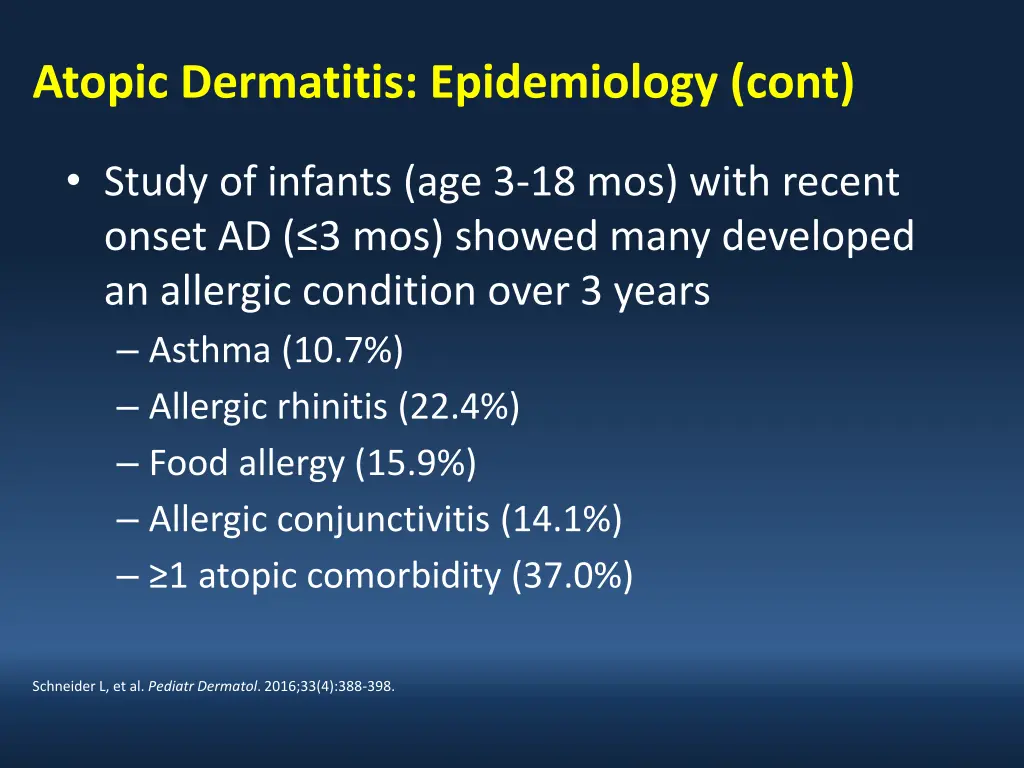 Atopic Dermatitis: Epidemiology (cont)

• Study of infants (age 3-18 mos) with recent onset AD (≤3 mos) showed many developed an allergic condition over 3 years
– Asthma (10.7%)
– Allergic rhinitis (22.4%)
– Food allergy (15.9%)
– Allergic conjunctivitis (14.1%)
– ≥1 atopic comorbidity (37.0%)

Schneider L, et al. Pediatr Dermatol. 2016;33(4):388-398.